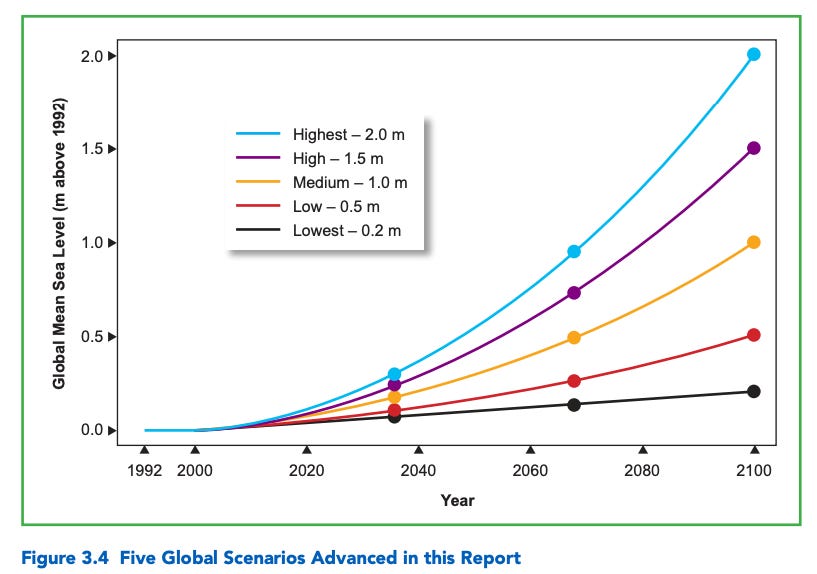 Global Mean Sea Level (m above 1992)

2.0
1.5
1.0
0.5
0.0

Highest – 2.0 m
High – 1.5 m
Medium – 1.0 m
Low – 0.5 m
Lowest – 0.2 m

1992 2000 2020 2040 2060 2080 2100

Year

Figure 3.4 Five Global Scenarios Advanced in this Report